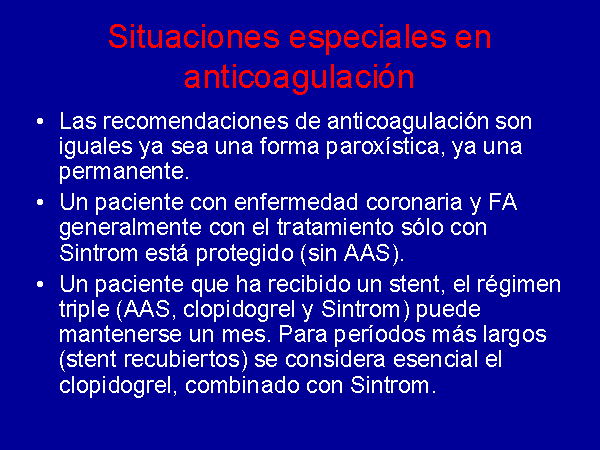 Situaciones especiales en anticoagulación

• Las recomendaciones de anticoagulación son iguales ya sea una forma paroxística, ya una permanente.

• Un paciente con enfermedad coronaria y FA generalmente con el tratamiento sólo con Sintrom está protegido (sin AAS).

• Un paciente que ha recibido un stent, el régimen triple (AAS, clopidogrel y Sintrom) puede mantenerse un mes. Para períodos más largos (stent recubiertos) se considera esencial el clopidogrel, combinado con Sintrom.